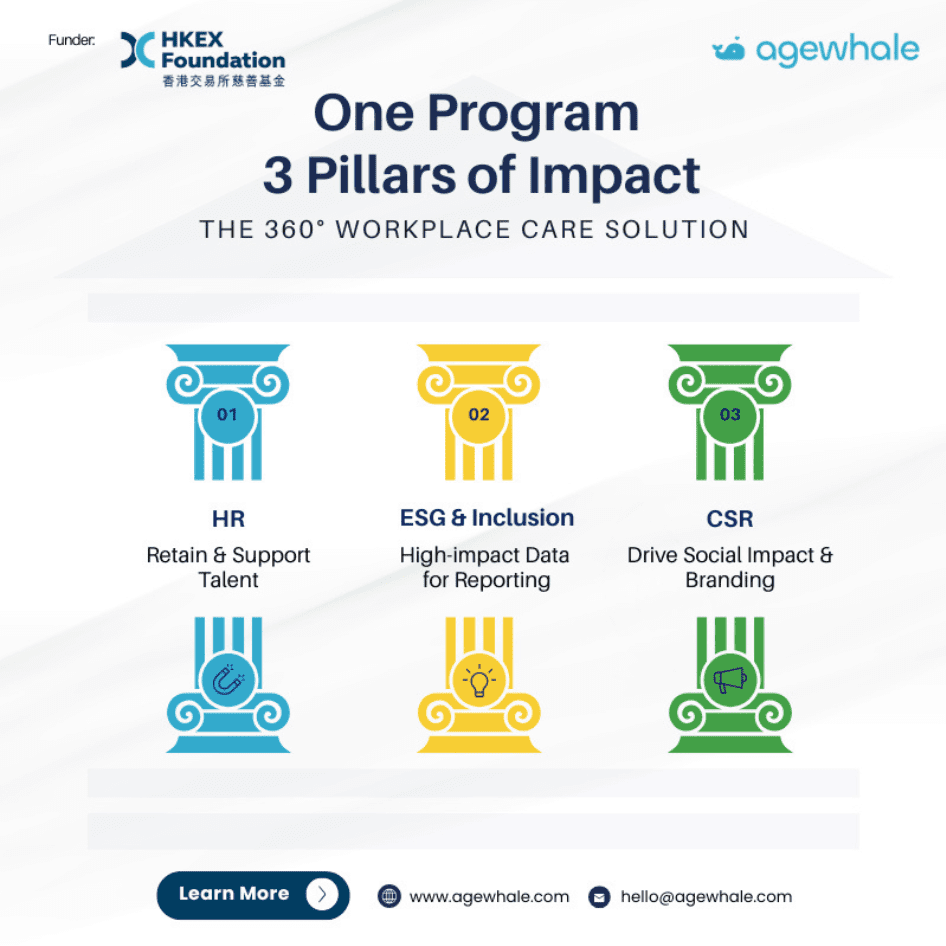 Funder: HKEX Foundation 香港交易所慈善基金

agewhale

One Program
3 Pillars of Impact

THE 360° WORKPLACE CARE SOLUTION

01

HR
Retain & Support Talent

02

ESG & Inclusion
High-impact Data for Reporting

03

CSR
Drive Social Impact & Branding

Learn More

www.agewhale.com

hello@agewhale.com